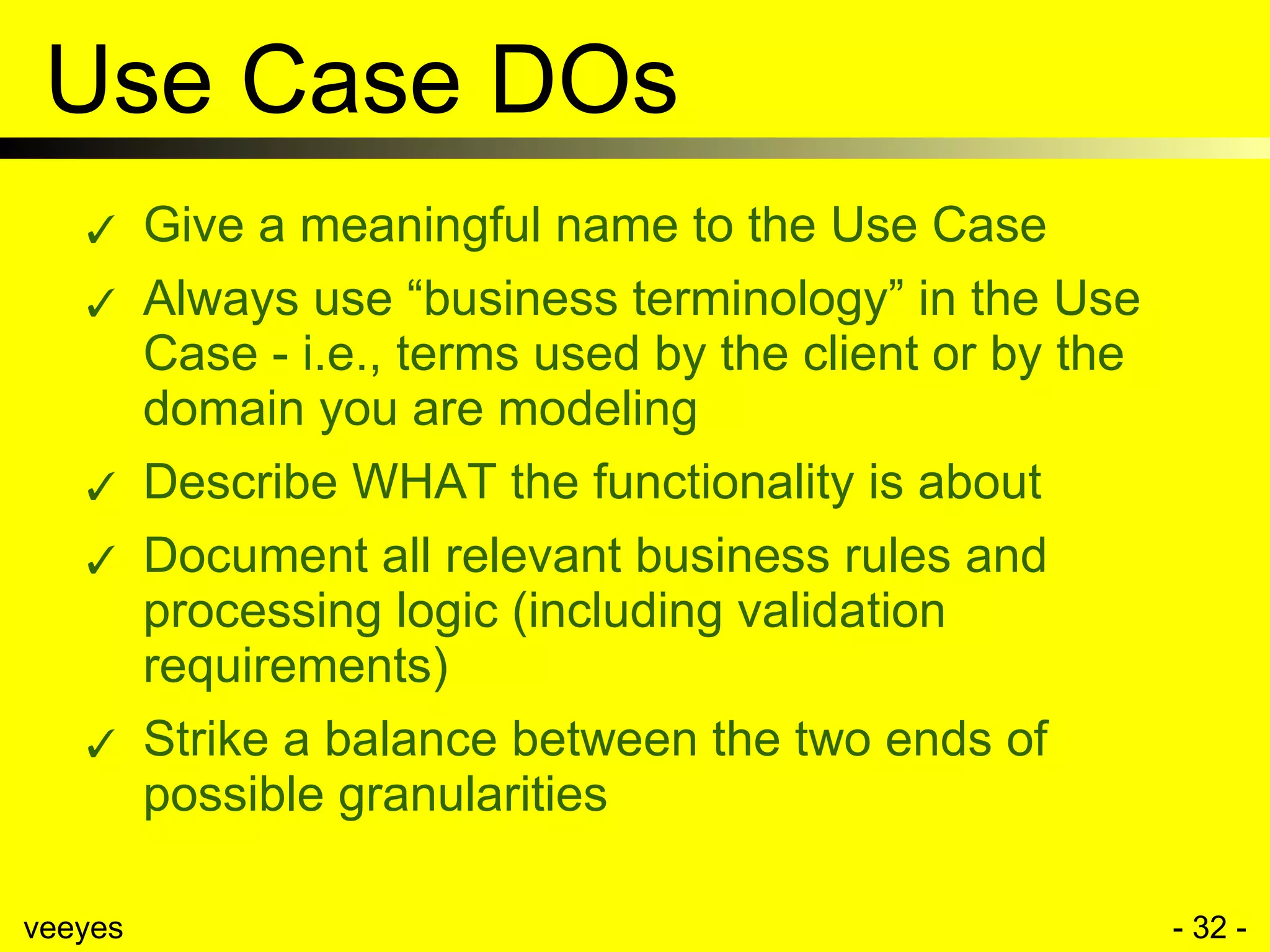 Use Case DOs

✓ Give a meaningful name to the Use Case

✓ Always use “business terminology” in the Use Case - i.e., terms used by the client or by the domain you are modeling

✓ Describe WHAT the functionality is about

✓ Document all relevant business rules and processing logic (including validation requirements)

✓ Strike a balance between the two ends of possible granularities

veeyes

- 32 -